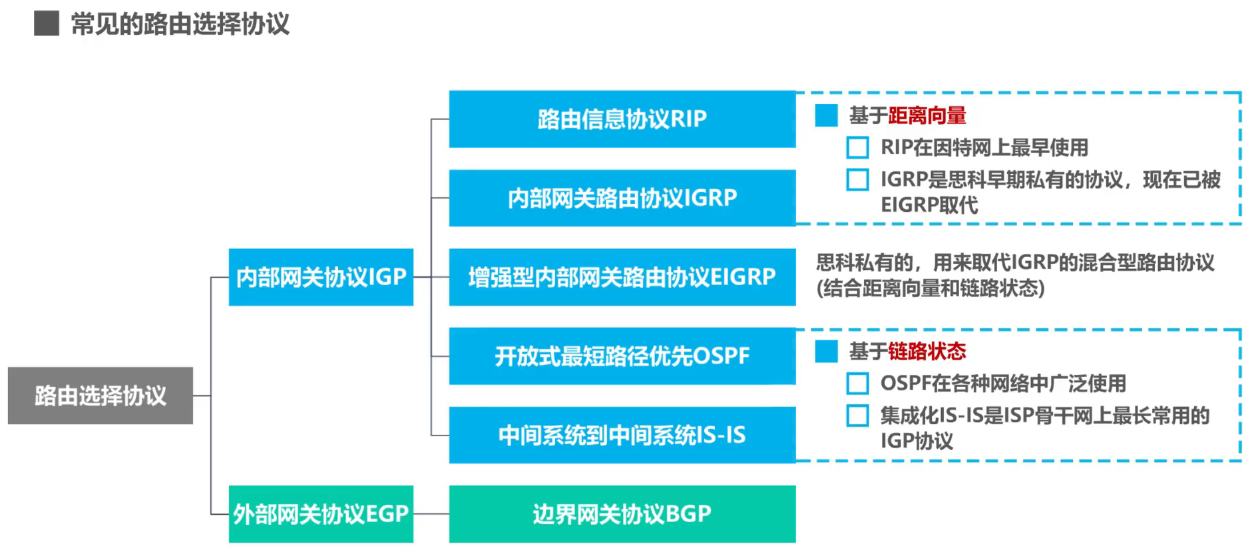 常见的路由选择协议

路由选择协议

内部网关协议IGP

外部网关协议EGP

路由信息协议RIP

内部网关路由协议IGRP

增强型内部网关路由协议EIGRP

开放式最短路径优先OSPF

中间系统到中间系统IS-IS

边界网关协议BGP

基于距离向量

RIP在因特网上最早使用

IGRP是思科早期私有的协议，现在已被EIGRP取代

思科私有的，用来取代IGRP的混合型路由协议（结合距离向量和链路状态）

基于链路状态

OSPF在各种网络中广泛使用

集成化IS-IS是ISP骨干网上最长常用的IGP协议